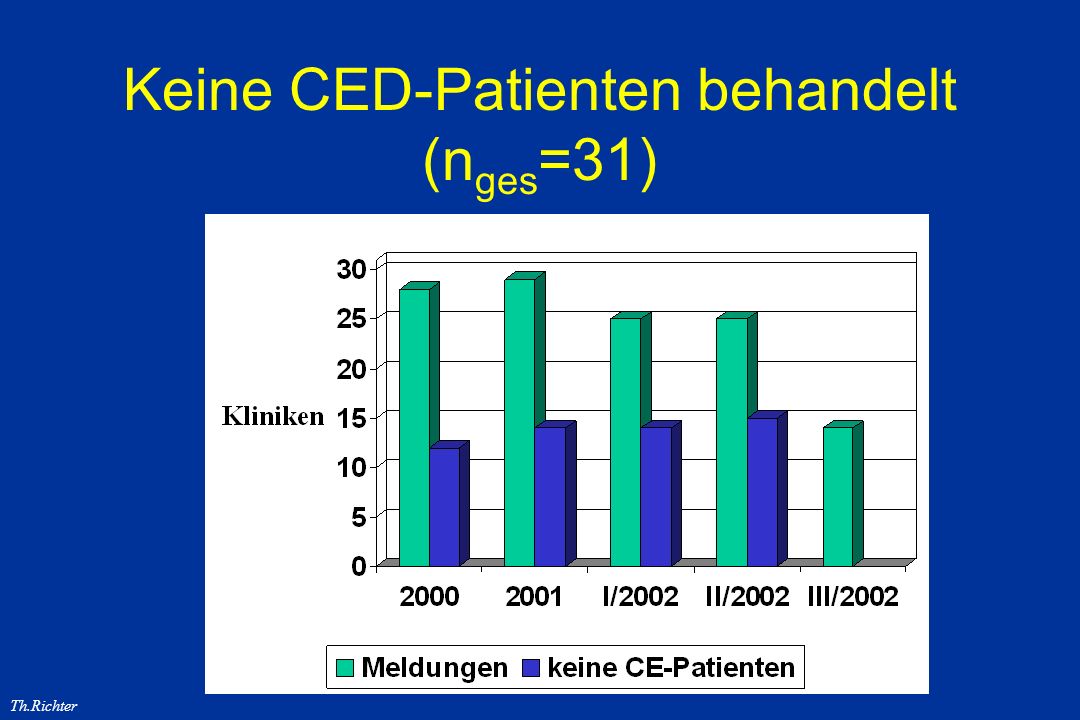 Keine CED-Patienten behandelt ($n_{ges}$=31)

30
25
20
Kliniken 15
10
5
0

2000 2001 I/2002 II/2002 III/2002

Meldungen keine CE-Patienten

Th.Richter